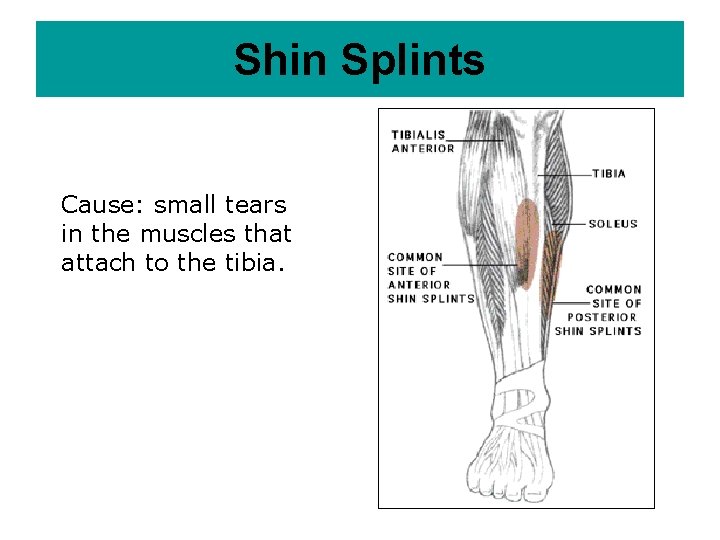 Shin Splints

Cause: small tears in the muscles that attach to the tibia.

TIBIALIS ANTERIOR

TIBIA

SOLEUS

COMMON SITE OF ANTERIOR SHIN SPLINTS

COMMON SITE OF POSTERIOR SHIN SPLINTS